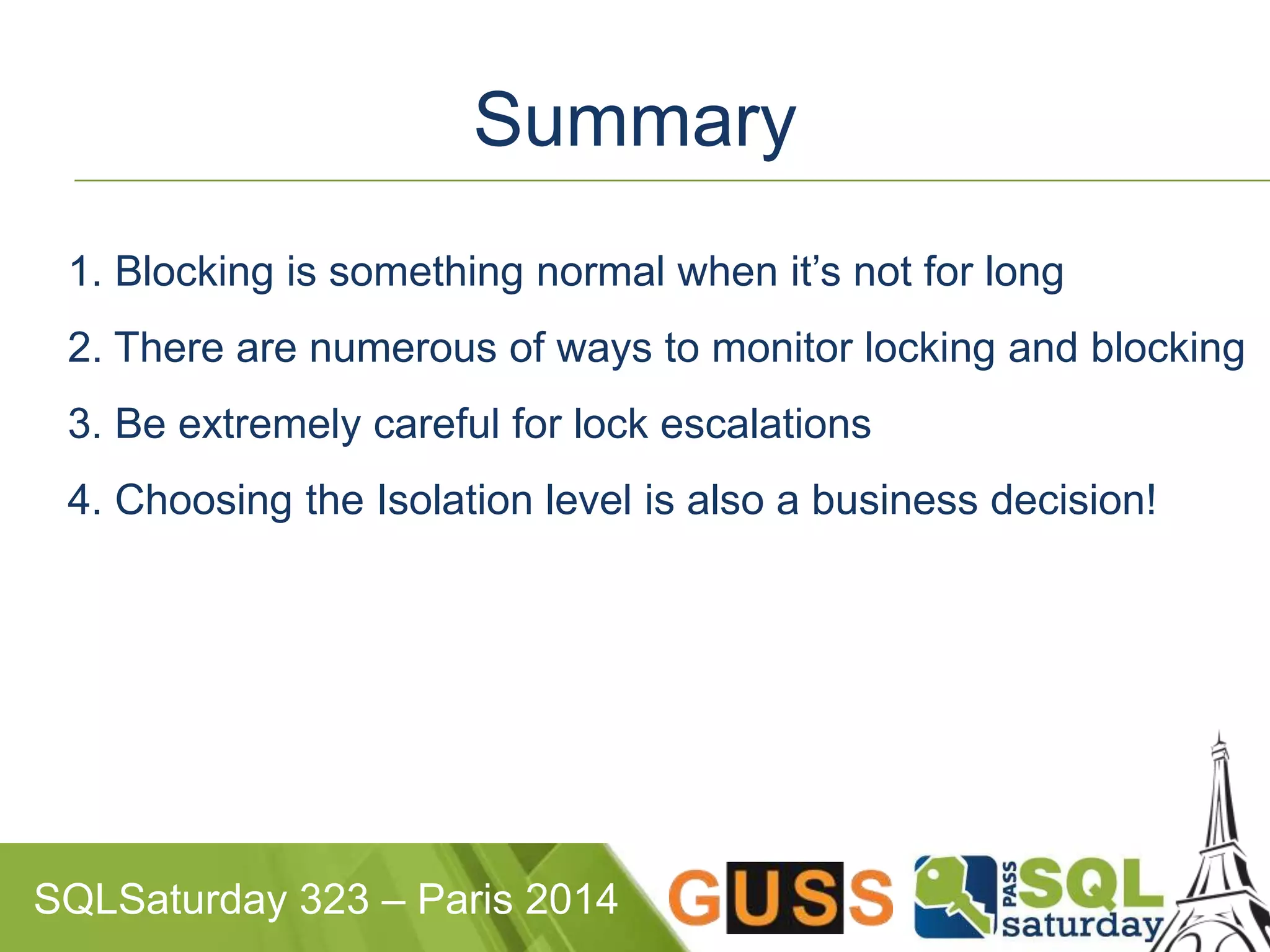 Summary

1. Blocking is something normal when it’s not for long

2. There are numerous of ways to monitor locking and blocking

3. Be extremely careful for lock escalations

4. Choosing the Isolation level is also a business decision!

SQLSaturday 323 – Paris 2014

GUSS

PASS SQL saturday